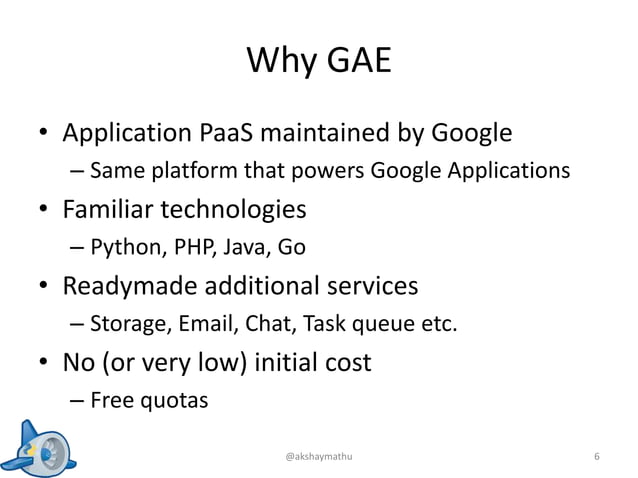 Why GAE

• Application PaaS maintained by Google
– Same platform that powers Google Applications
• Familiar technologies
– Python, PHP, Java, Go
• Readymade additional services
– Storage, Email, Chat, Task queue etc.
• No (or very low) initial cost
– Free quotas

@akshaymathu

6